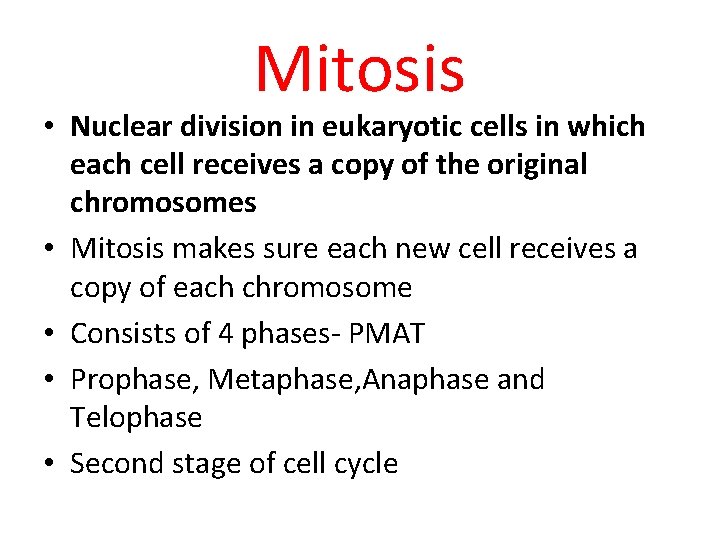 Mitosis

• Nuclear division in eukaryotic cells in which each cell receives a copy of the original chromosomes
• Mitosis makes sure each new cell receives a copy of each chromosome
• Consists of 4 phases- PMAT
• Prophase, Metaphase,Anaphase and Telophase
• Second stage of cell cycle